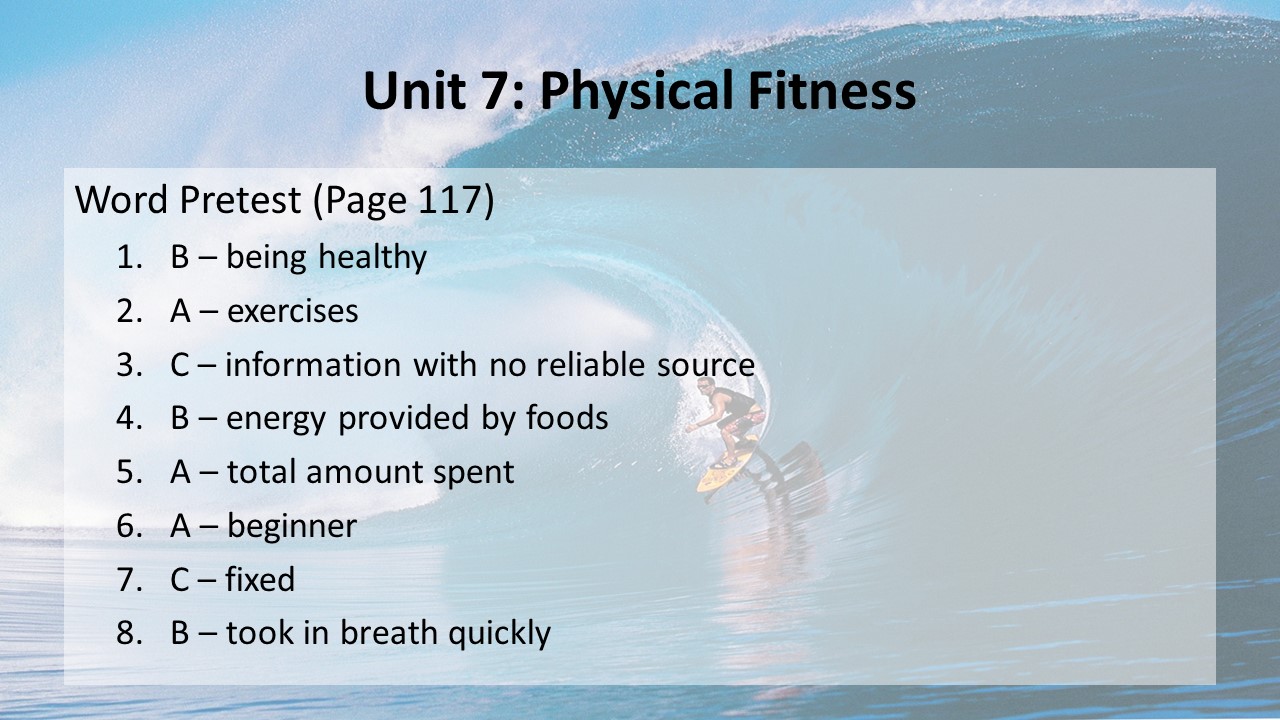 Unit 7: Physical Fitness

Word Pretest (Page 117)

1. B – being healthy
2. A – exercises
3. C – information with no reliable source
4. B – energy provided by foods
5. A – total amount spent
6. A – beginner
7. C – fixed
8. B – took in breath quickly